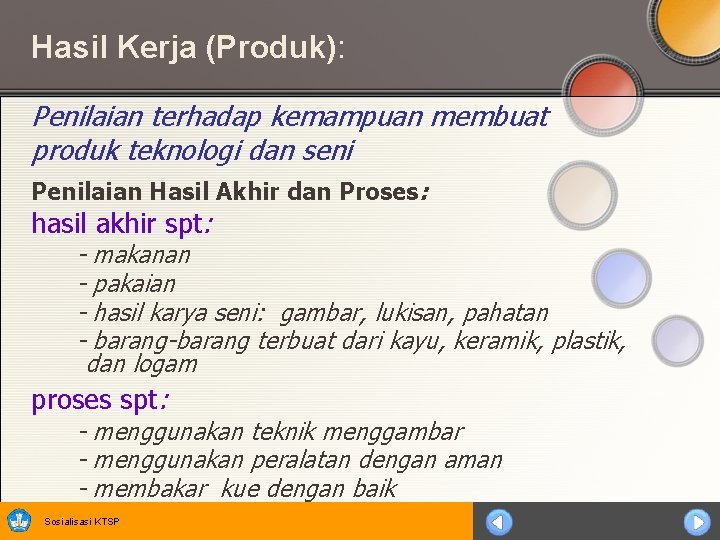 Hasil Kerja (Produk):

Penilaian terhadap kemampuan membuat produk teknologi dan seni

Penilaian Hasil Akhir dan Proses:

hasil akhir spt:

- makanan
- pakaian
- hasil karya seni: gambar, lukisan, pahatan
- barang-barang terbuat dari kayu, keramik, plastik, dan logam

proses spt:

- menggunakan teknik menggambar
- menggunakan peralatan dengan aman
- membakar kue dengan baik

Sosialisasi KTSP